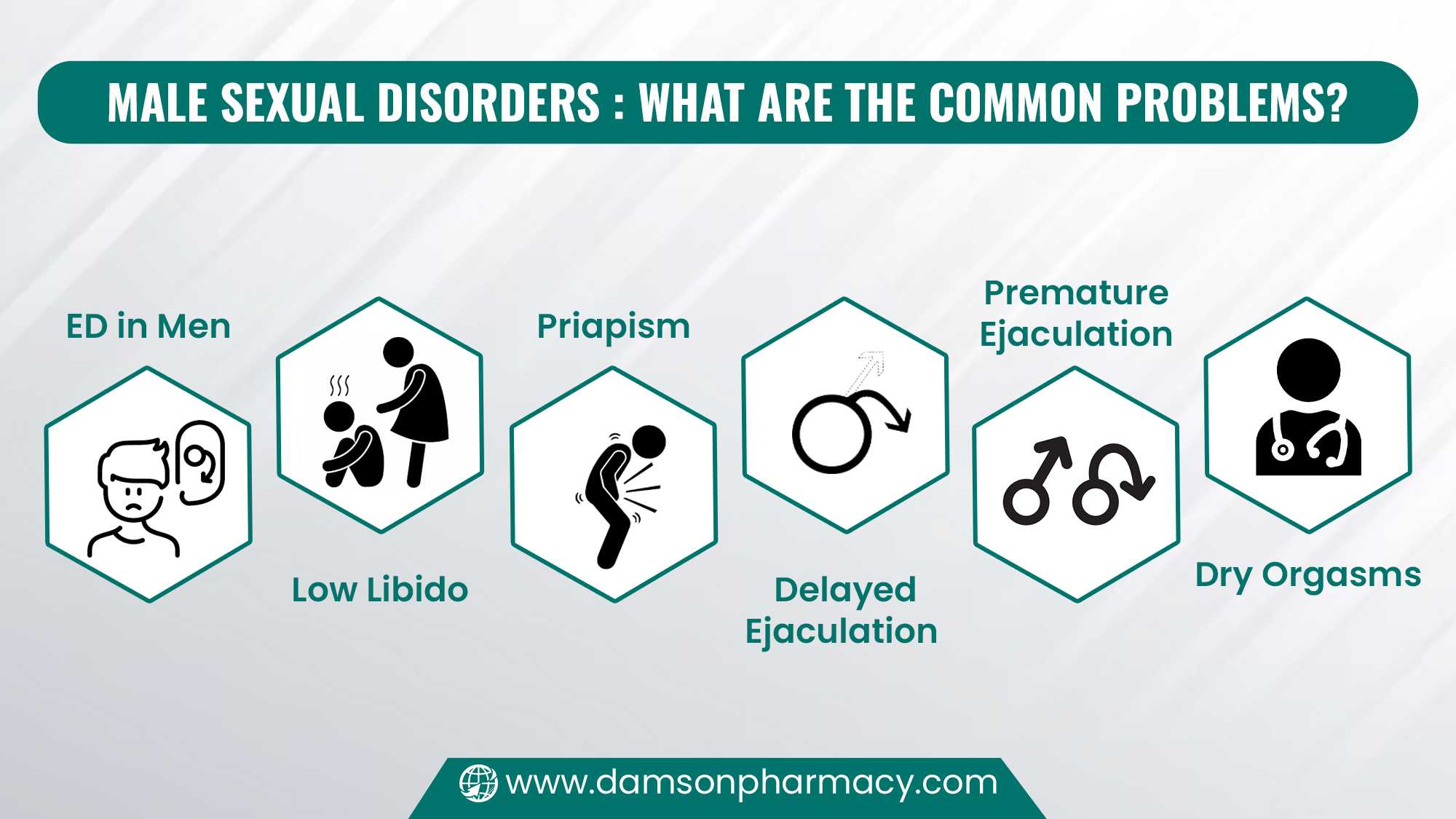 MALE SEXUAL DISORDERS : WHAT ARE THE COMMON PROBLEMS?

ED in Men

Low Libido

Priapism

Delayed Ejaculation

Premature Ejaculation

Dry Orgasms

www.damsonpharmacy.com